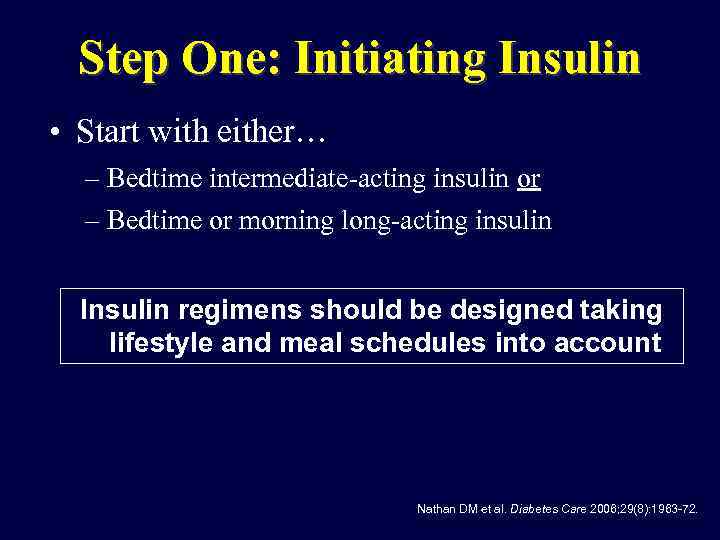 Step One: Initiating Insulin

• Start with either…
– Bedtime intermediate-acting insulin or
– Bedtime or morning long-acting insulin

Insulin regimens should be designed taking lifestyle and meal schedules into account

Nathan DM et al. Diabetes Care 2006;29(8):1963-72.